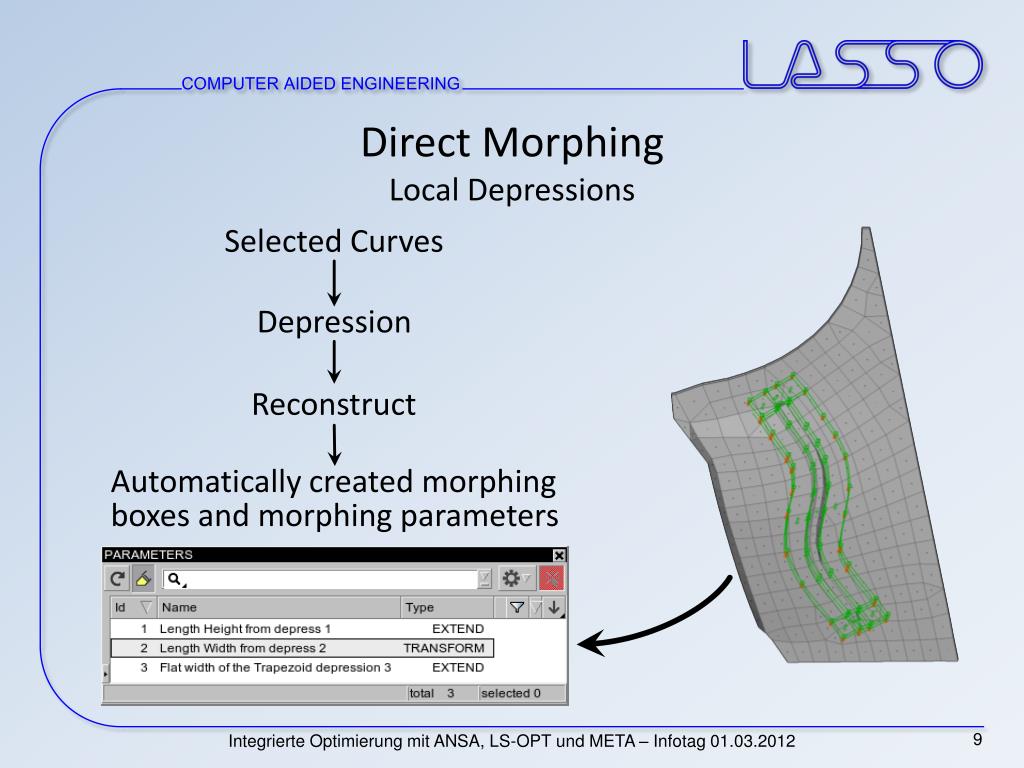 COMPUTER AIDED ENGINEERING

LASSO

Direct Morphing
Local Depressions

Selected Curves

Depression

Reconstruct

Automatically created morphing boxes and morphing parameters

PARAMETERS

| Id | Name | Type |
|---|---|---|
| 1 | Length Height from depress 1 | EXTEND |
| 2 | Length Width from depress 2 | TRANSFORM |
| 3 | Flat width of the Trapezoid depression 3 | EXTEND |

total 3 selected 0

Integrierte Optimierung mit ANSA, LS-OPT und META – Infotag 01.03.2012

9